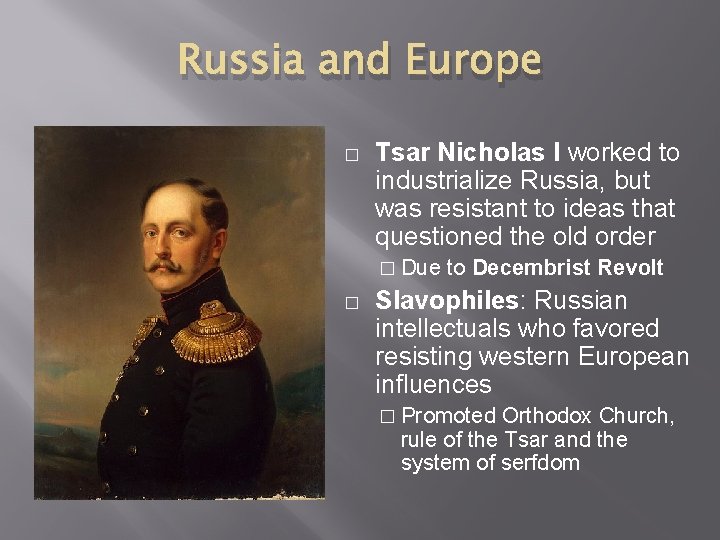 Russia and Europe

□ Tsar Nicholas I worked to industrialize Russia, but was resistant to ideas that questioned the old order

□ Due to Decembrist Revolt

□ Slavophiles: Russian intellectuals who favored resisting western European influences

□ Promoted Orthodox Church, rule of the Tsar and the system of serfdom